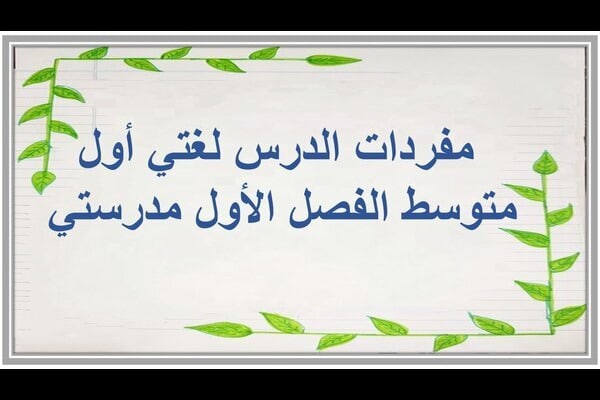 مفردات الدرس لغتي أول متوسط الفصل الأول مدرستي